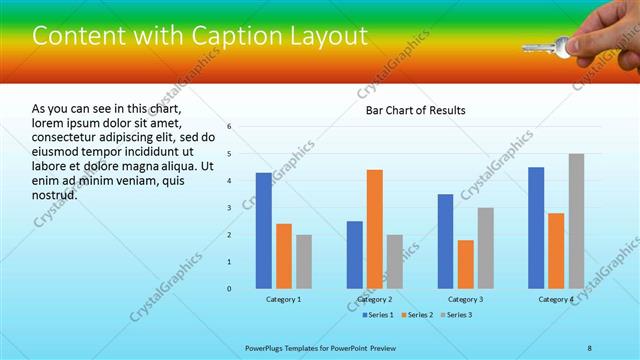 Content with Caption Layout

As you can see in this chart, lorem ipsum dolor sit amet, consectetur adipiscing elit, sed do eiusmod tempor incididunt ut labore et dolore magna aliqua. Ut enim ad minim veniam, quis nostrud.

Bar Chart of Results

6
5
4
3
2
1
0

Category 1
Category 2
Category 3
Category 4

Series 1
Series 2
Series 3

CrystalGraphics

PowerPlugs Templates for PowerPoint Preview

8